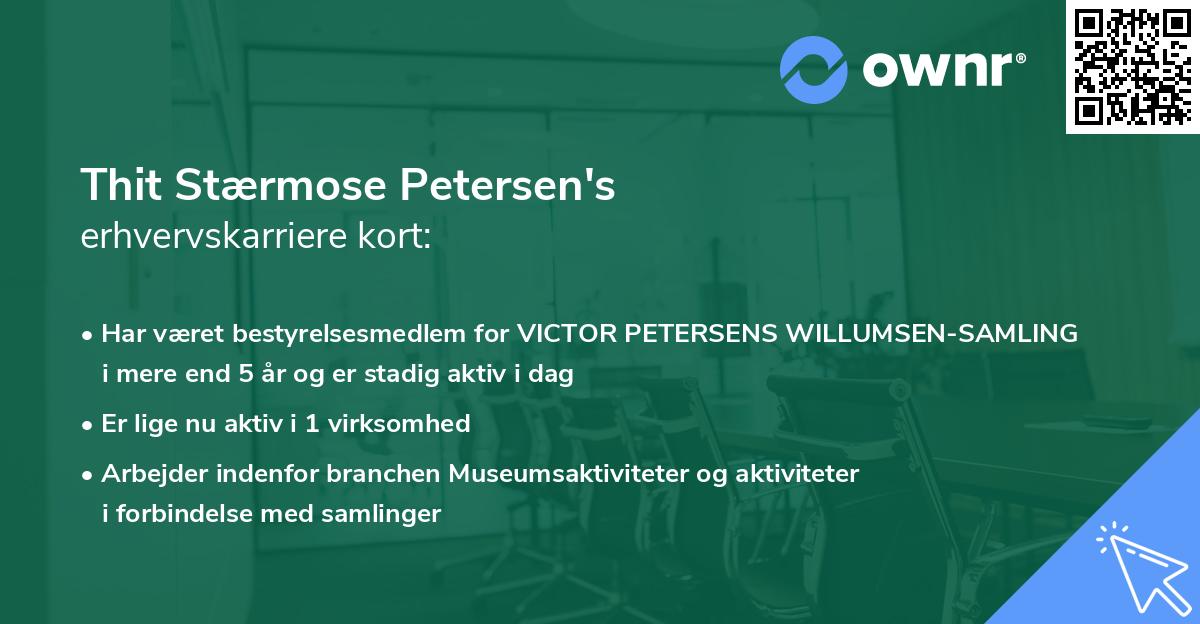 ownr®

Thit Stærmose Petersen's
erhvervskarriere kort:

• Har været bestyrelsesmedlem for VICTOR PETERSENS WILLUMSEN-SAMLING i mere end 5 år og er stadig aktiv i dag

• Er lige nu aktiv i 1 virksomhed

• Arbejder indenfor branchen Museumsaktiviteter og aktiviteter i forbindelse med samlinger